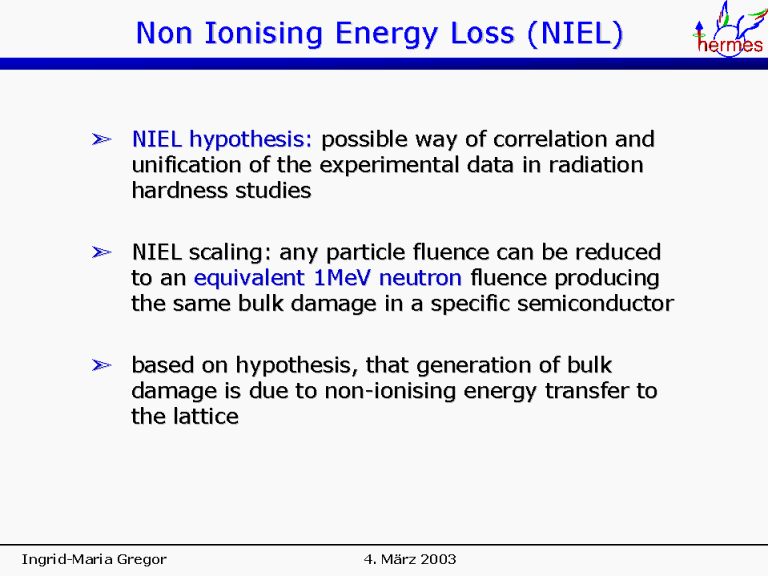 Non Ionising Energy Loss (NIEL)

hermes

➢ NIEL hypothesis: possible way of correlation and unification of the experimental data in radiation hardness studies

➢ NIEL scaling: any particle fluence can be reduced to an equivalent 1MeV neutron fluence producing the same bulk damage in a specific semiconductor

➢ based on hypothesis, that generation of bulk damage is due to non-ionising energy transfer to the lattice

Ingrid-Maria Gregor

4. März 2003